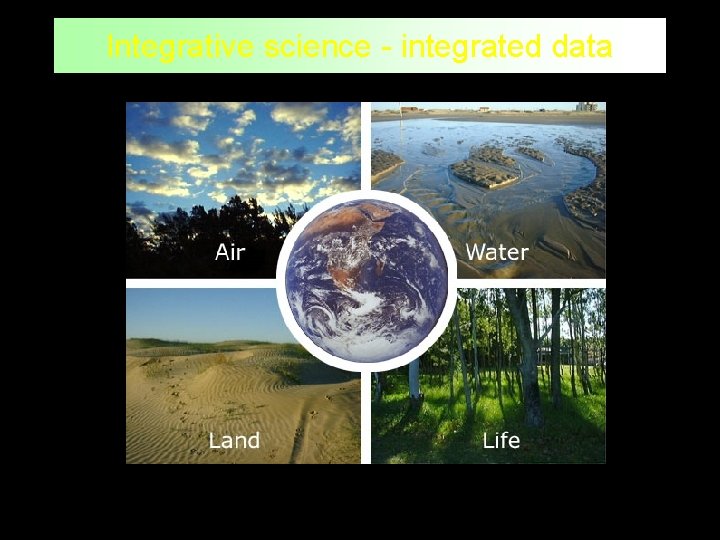 Integrative science - integrated data

Air

Water

Land

Life